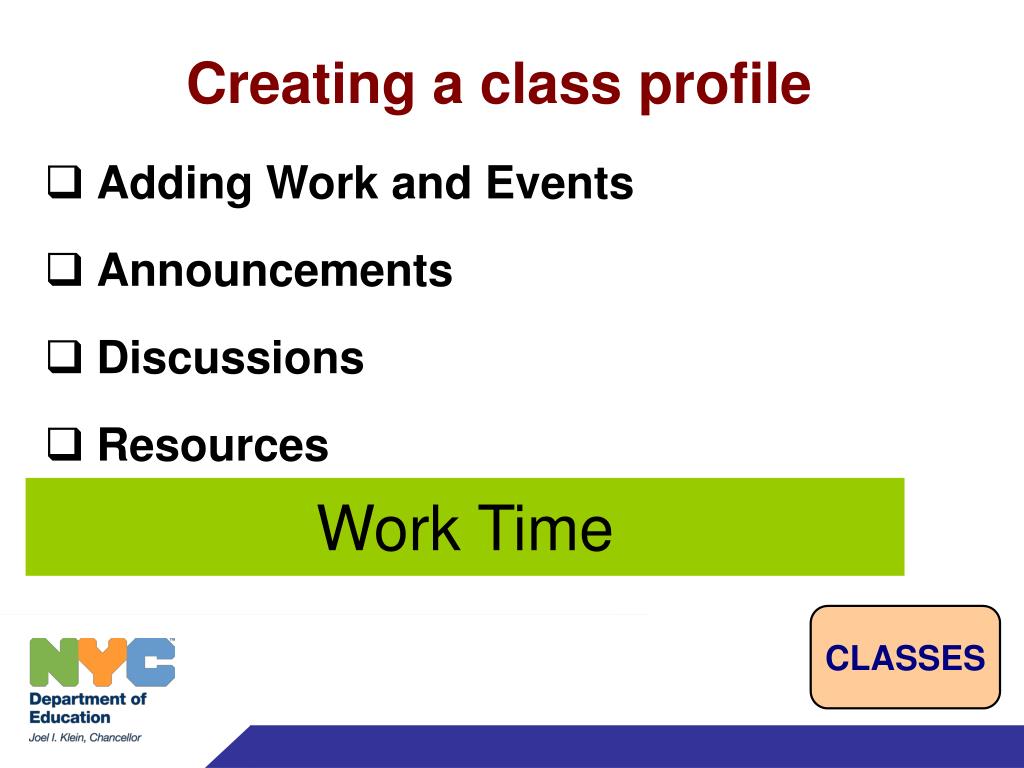 Creating a class profile

❑ Adding Work and Events

❑ Announcements

❑ Discussions

❑ Resources

Work Time

NYC
Department of Education
Joel I. Klein, Chancellor

CLASSES